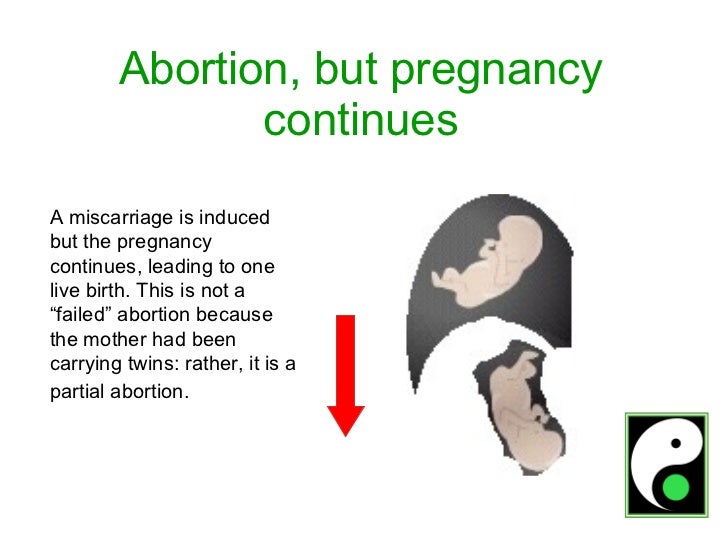 Abortion, but pregnancy continues

A miscarriage is induced but the pregnancy continues, leading to one live birth. This is not a “failed” abortion because the mother had been carrying twins: rather, it is a partial abortion.